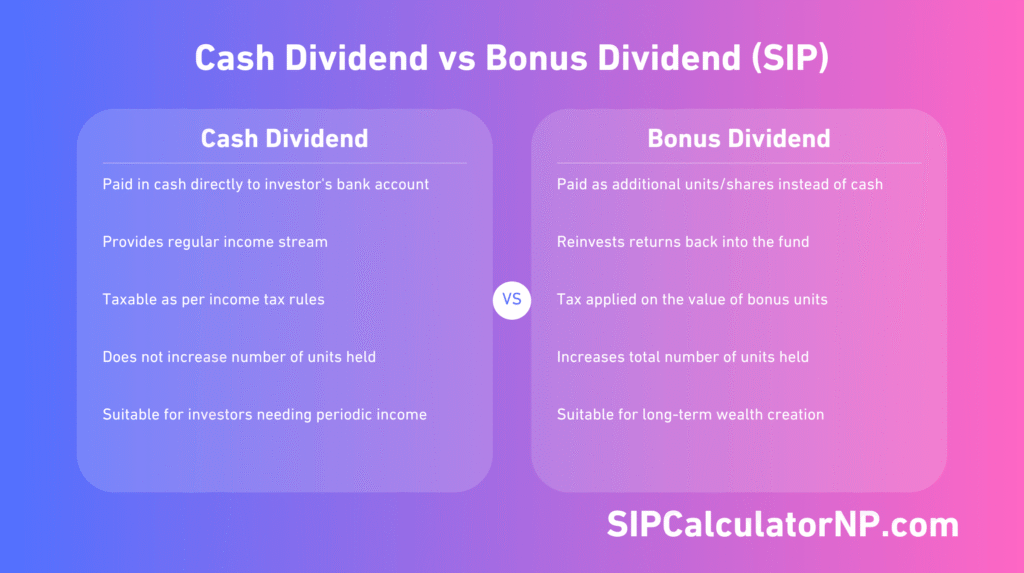 Cash Dividend vs Bonus Dividend (SIP)

Cash Dividend

Paid in cash directly to investor's bank account

Provides regular income stream

Taxable as per income tax rules

Does not increase number of units held

Suitable for investors needing periodic income

VS

Bonus Dividend

Paid as additional units/shares instead of cash

Reinvests returns back into the fund

Tax applied on the value of bonus units

Increases total number of units held

Suitable for long-term wealth creation

SIPCalculatorNP.com